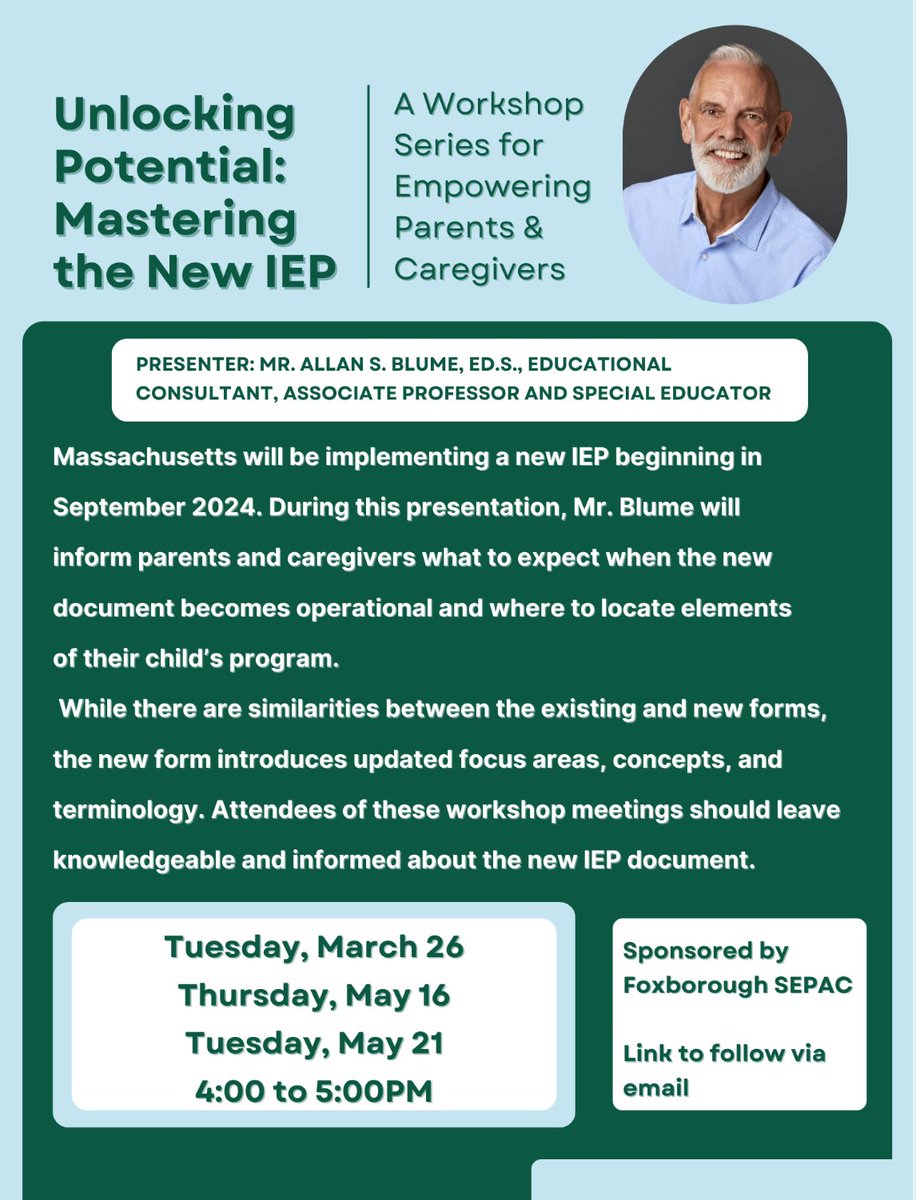 Unlocking Potential: Mastering the New IEP

A Workshop Series for Empowering Parents & Caregivers

PRESENTER: MR. ALLAN S. BLUME, ED.S., EDUCATIONAL CONSULTANT, ASSOCIATE PROFESSOR AND SPECIAL EDUCATOR

Massachusetts will be implementing a new IEP beginning in September 2024. During this presentation, Mr. Blume will inform parents and caregivers what to expect when the new document becomes operational and where to locate elements of their child's program.

While there are similarities between the existing and new forms, the new form introduces updated focus areas, concepts, and terminology. Attendees of these workshop meetings should leave knowledgeable and informed about the new IEP document.

Tuesday, March 26
Thursday, May 16
Tuesday, May 21
4:00 to 5:00PM

Sponsored by Foxborough SEPAC

Link to follow via email